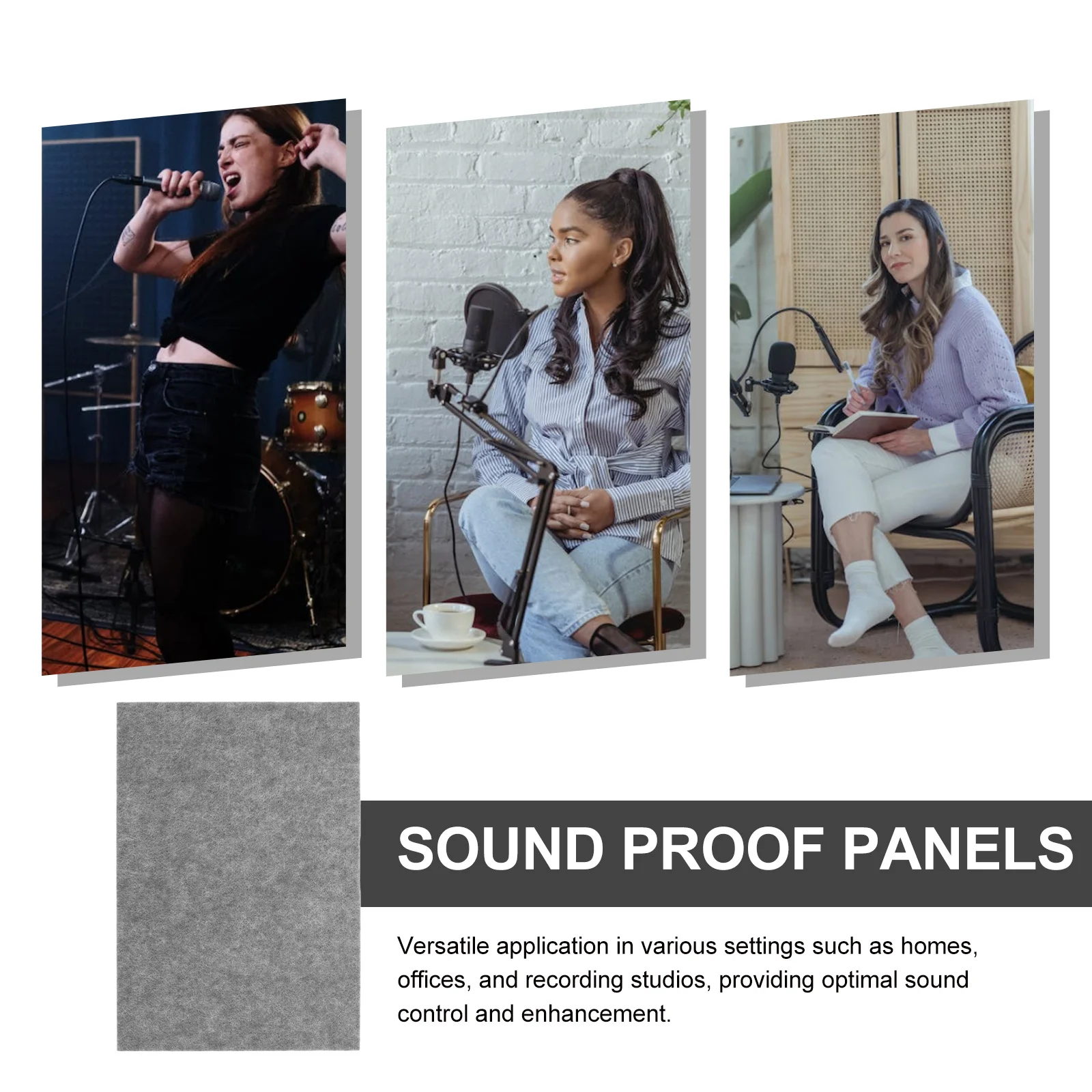 SOUND PROOF PANELS

Versatile application in various settings such as homes, offices, and recording studios, providing optimal sound control and enhancement.